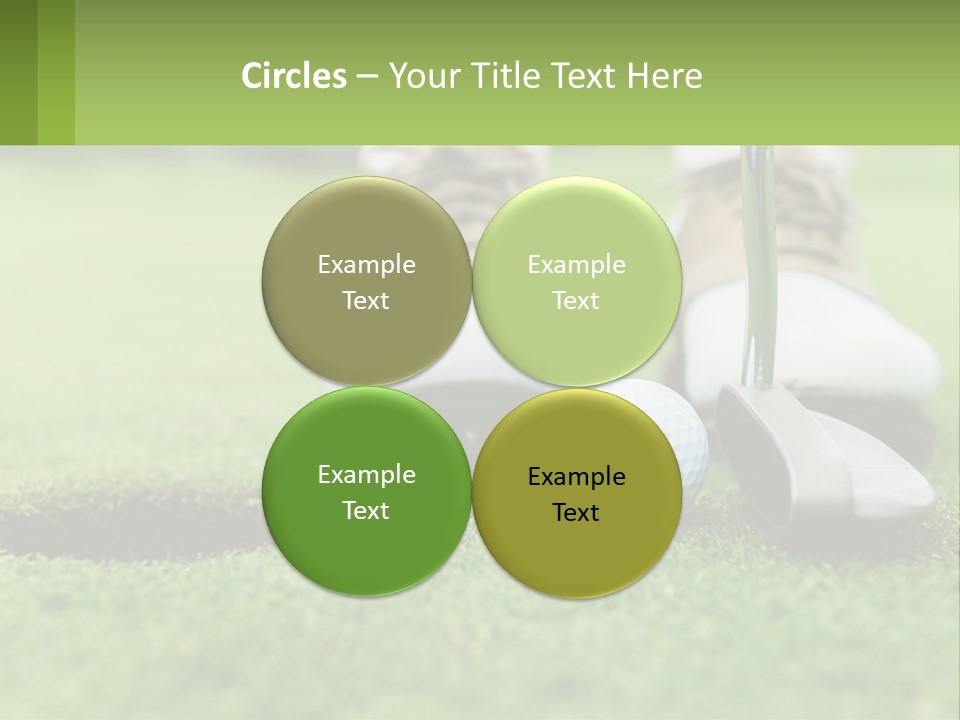 Circles – Your Title Text Here

Example Text

Example Text

Example Text

Example Text